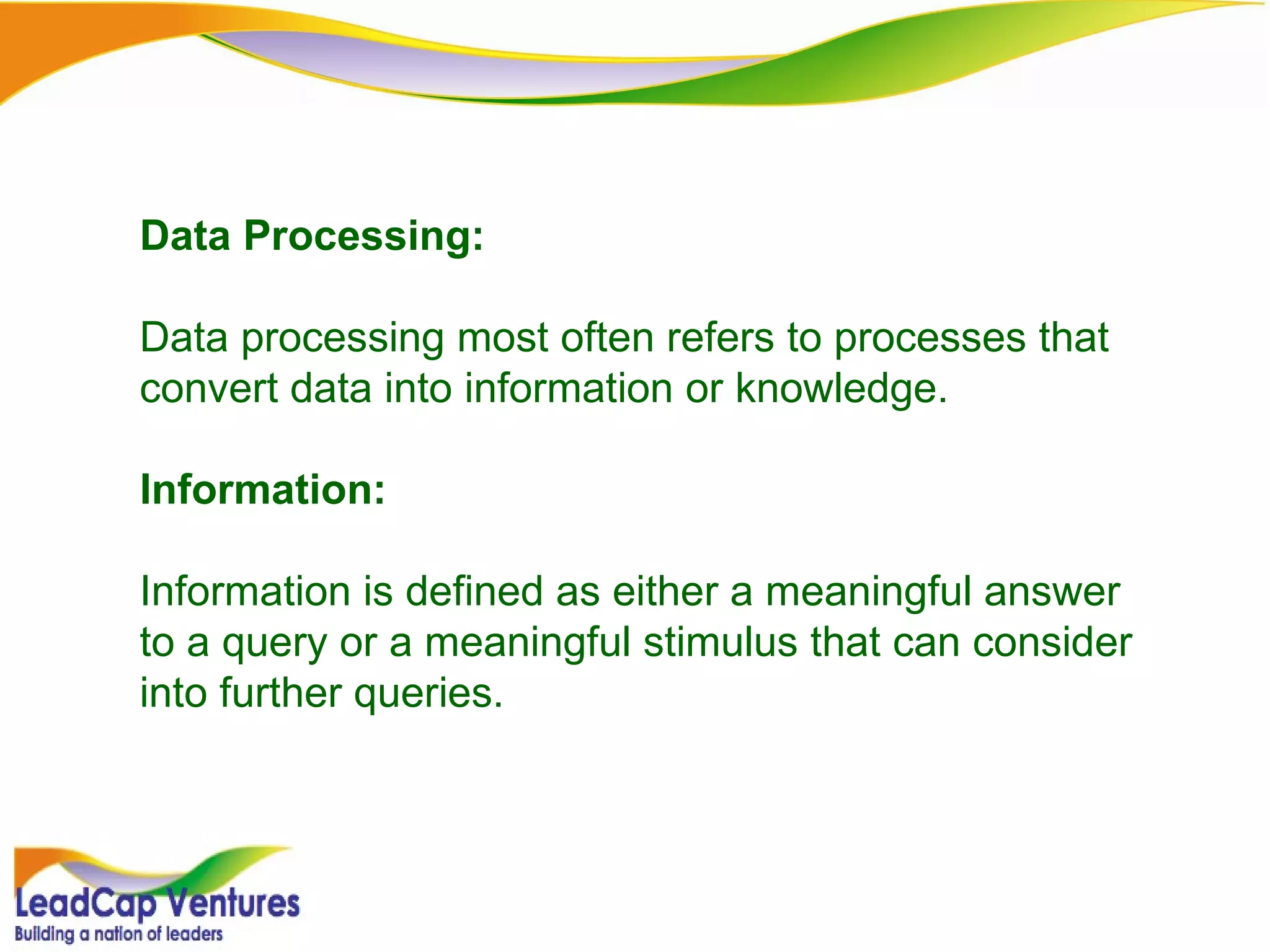 Data Processing:

Data processing most often refers to processes that convert data into information or knowledge.

Information:

Information is defined as either a meaningful answer to a query or a meaningful stimulus that can consider into further queries.

LeadCap Ventures
Building a nation of leaders